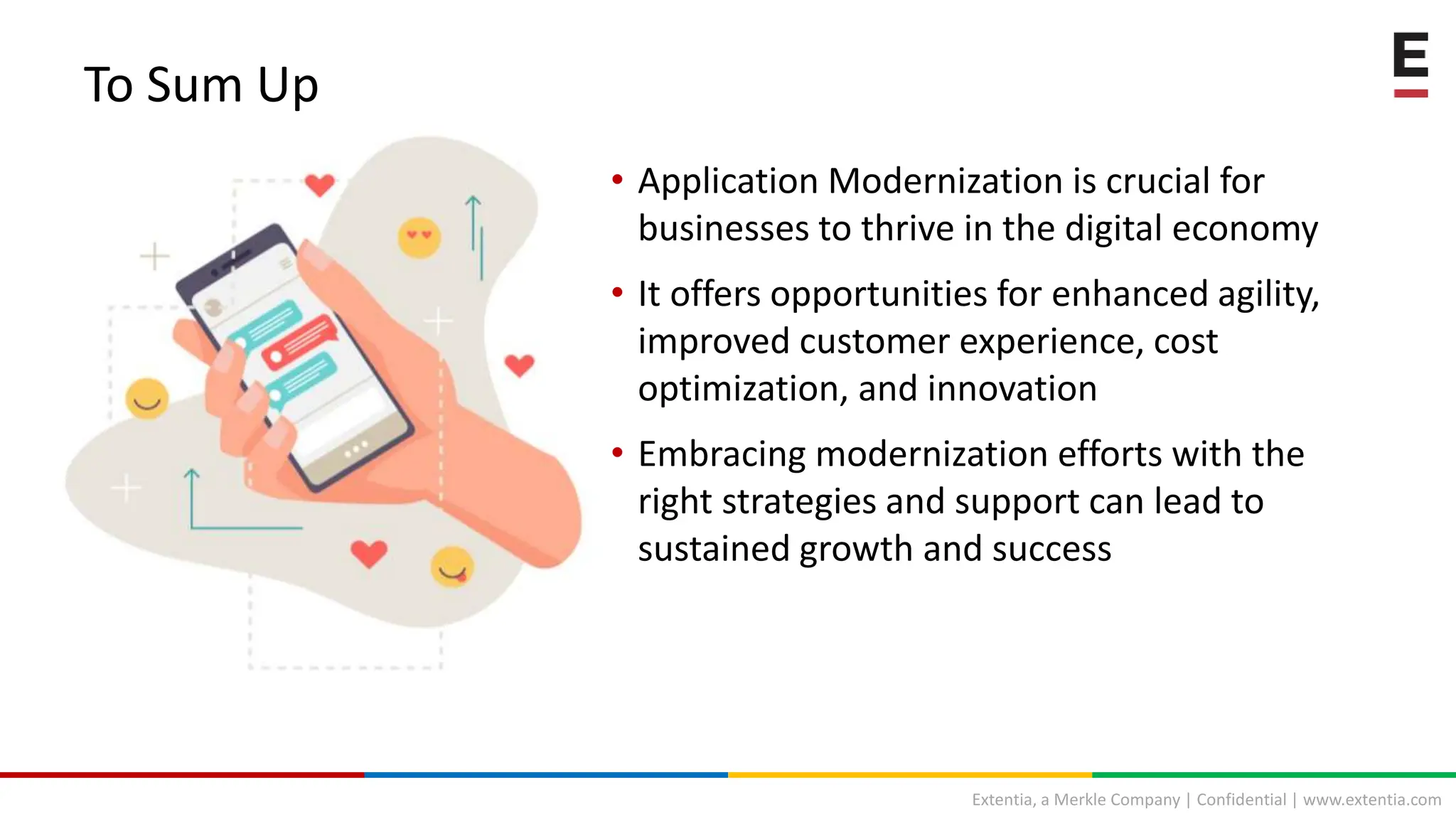 To Sum Up

E

• Application Modernization is crucial for businesses to thrive in the digital economy

• It offers opportunities for enhanced agility, improved customer experience, cost optimization, and innovation

• Embracing modernization efforts with the right strategies and support can lead to sustained growth and success

Extentia, a Merkle Company | Confidential | www.extentia.com